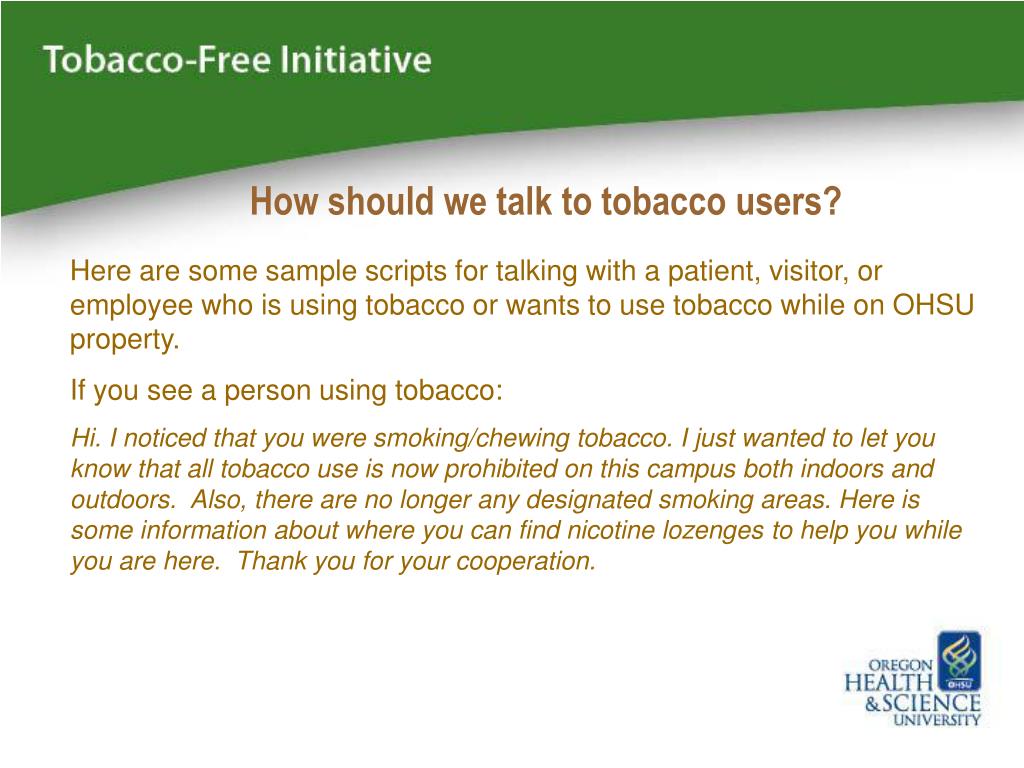 Tobacco-Free Initiative

How should we talk to tobacco users?

Here are some sample scripts for talking with a patient, visitor, or employee who is using tobacco or wants to use tobacco while on OHSU property.

If you see a person using tobacco:

Hi. I noticed that you were smoking/chewing tobacco. I just wanted to let you know that all tobacco use is now prohibited on this campus both indoors and outdoors. Also, there are no longer any designated smoking areas. Here is some information about where you can find nicotine lozenges to help you while you are here. Thank you for your cooperation.

OREGON HEALTH & SCIENCE UNIVERSITY

OHSU